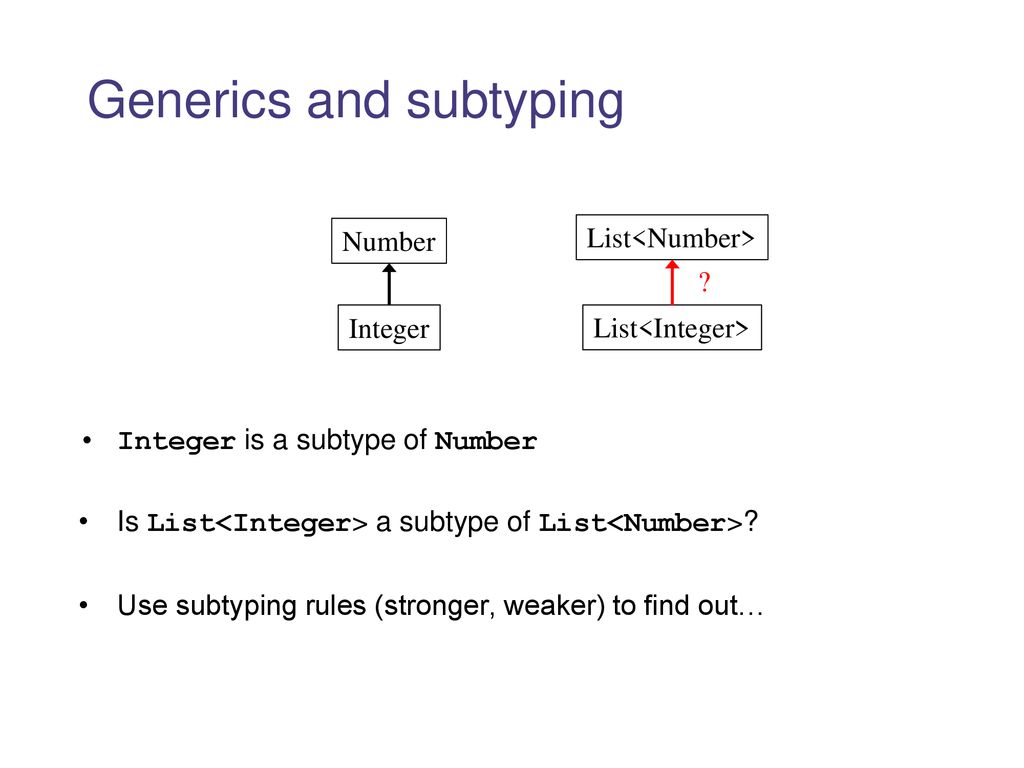 Generics and subtyping

Number

Integer

List<Number>

?

List<Integer>

• Integer is a subtype of Number

• Is List<Integer> a subtype of List<Number>?

• Use subtyping rules (stronger, weaker) to find out…